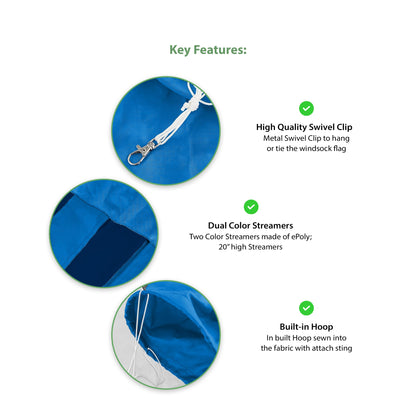 Key Features:

High Quality Swivel Clip
Metal Swivel Clip to hang or tie the windsock flag

Dual Color Streamers
Two Color Streamers made of ePoly; 20" high Streamers

Built-in Hoop
In built Hoop sewn into the fabric with attach sting